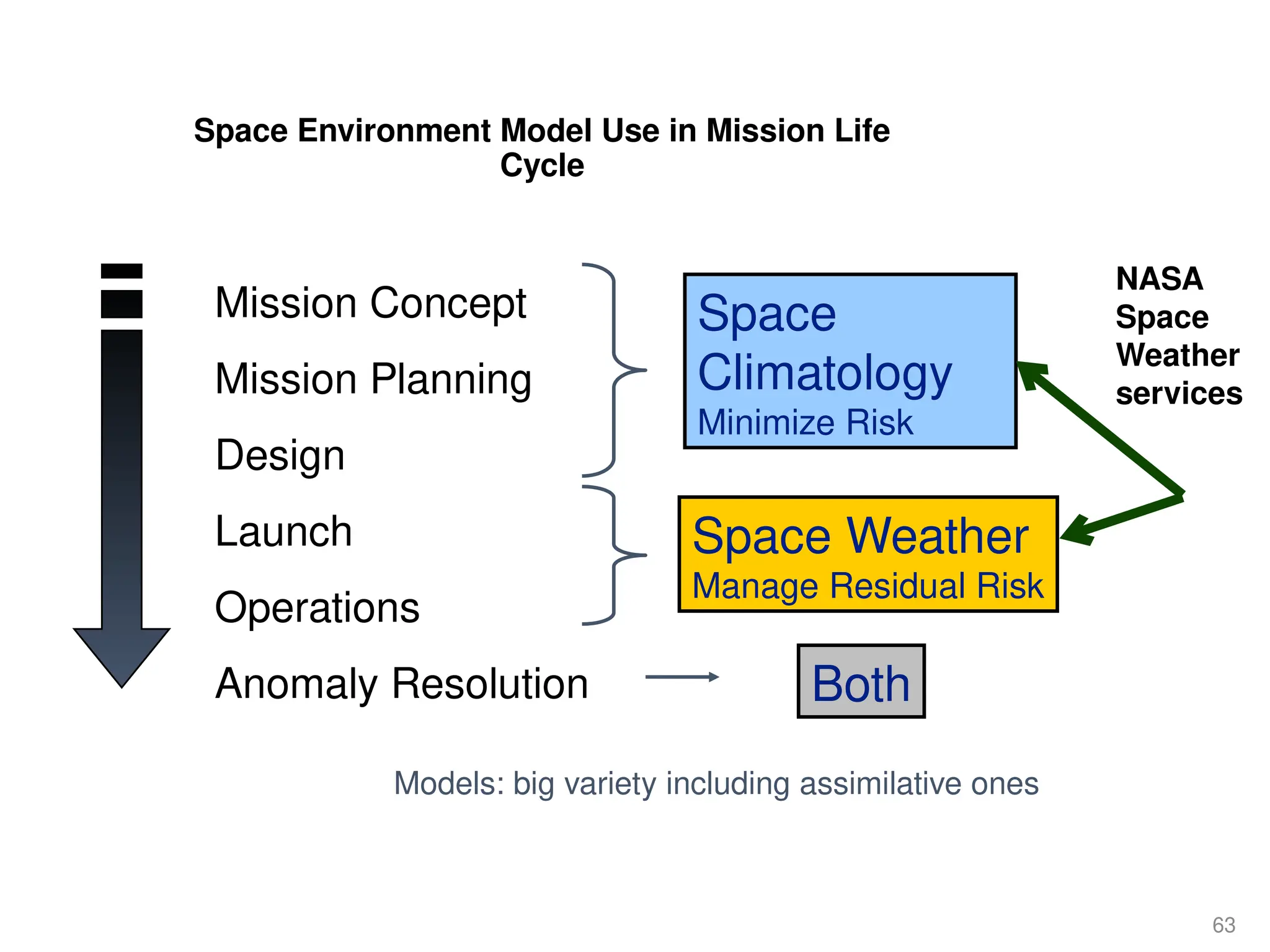 Space Environment Model Use in Mission Life Cycle

Mission Concept

Mission Planning

Design

Launch

Operations

Anomaly Resolution

Space Climatology
Minimize Risk

Space Weather
Manage Residual Risk

Both

NASA Space Weather services

Models: big variety including assimilative ones

63